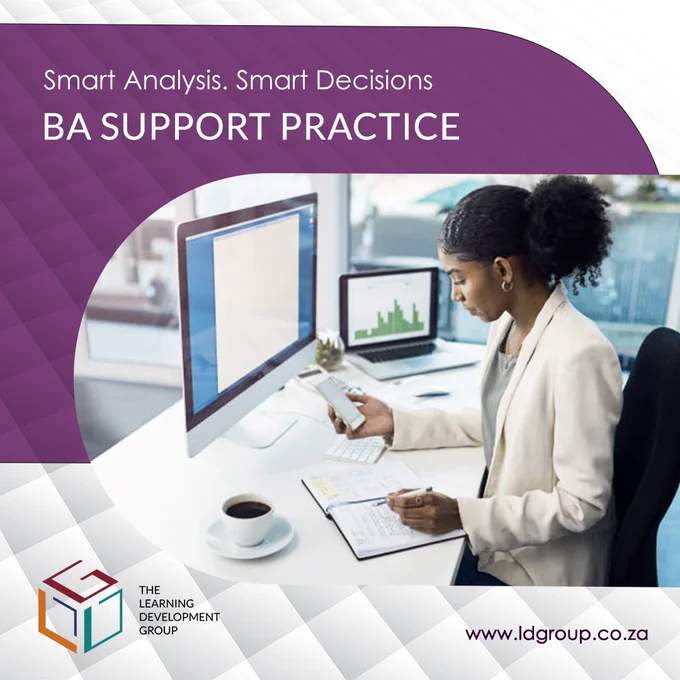 Smart Analysis. Smart Decisions

BA SUPPORT PRACTICE

THE LEARNING DEVELOPMENT GROUP

www.ldgroup.co.za